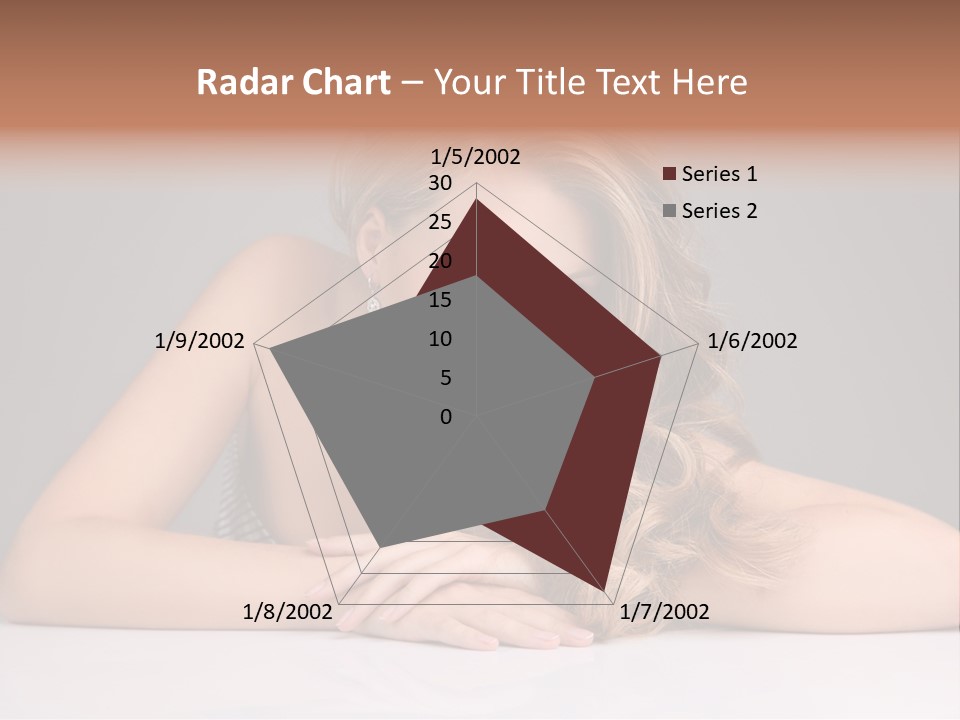 Radar Chart – Your Title Text Here

1/5/2002
30
25
20
15
10
5
0
1/6/2002
1/7/2002
1/8/2002
1/9/2002

Series 1
Series 2